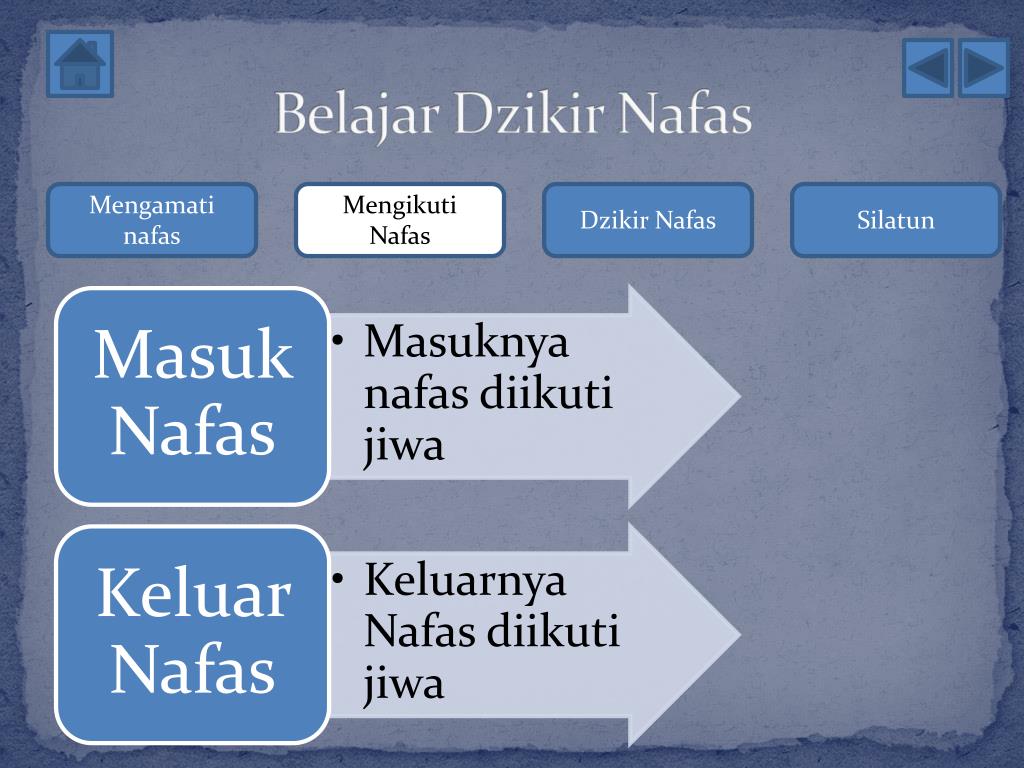 Belajar Dzikir Nafas

Mengamati nafas

Mengikuti Nafas

Dzikir Nafas

Silatun

Masuk Nafas

• Masuknya nafas diikuti jiwa

Keluar Nafas

• Keluarnya Nafas diikuti jiwa